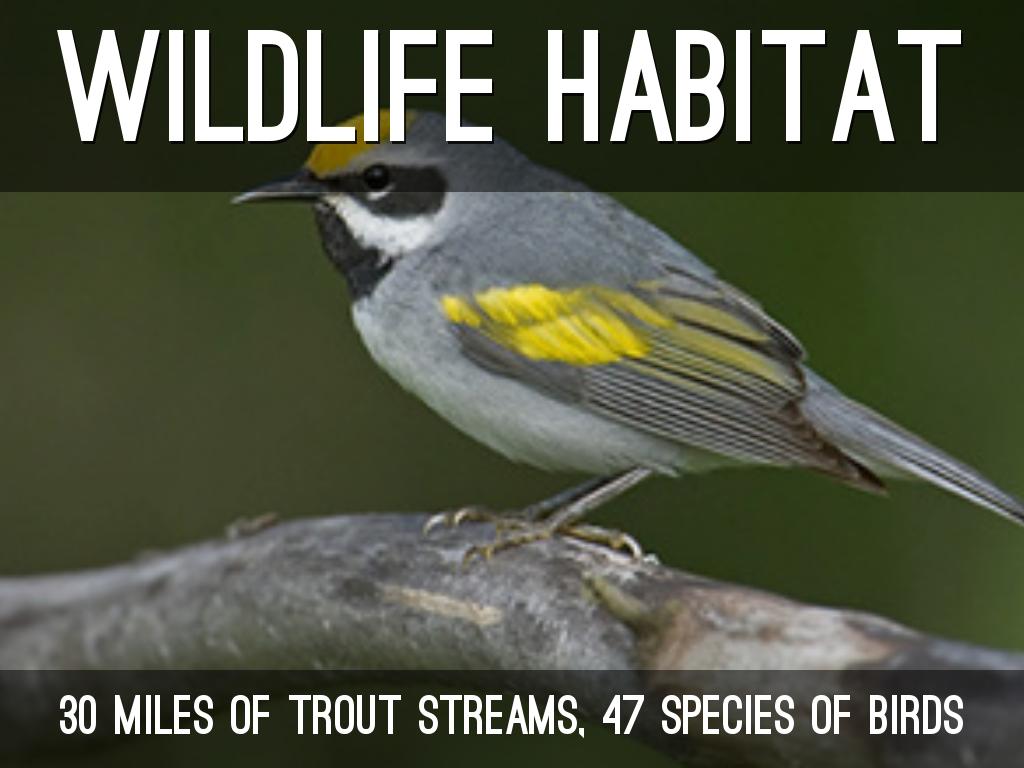 WILDLIFE HABITAT

30 MILES OF TROUT STREAMS, 47 SPECIES OF BIRDS